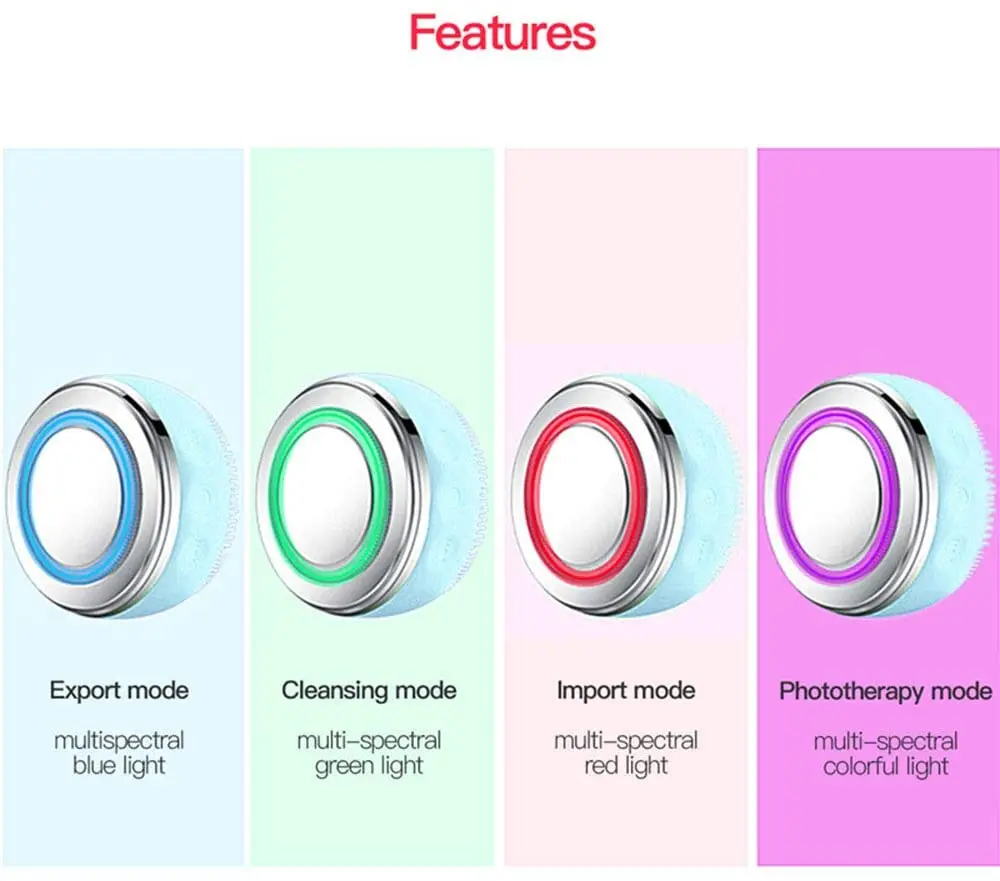 Features

Export mode

multispectral blue light

Cleansing mode

multi-spectral green light

Import mode

multi-spectral red light

Phototherapy mode

multi-spectral colorful light